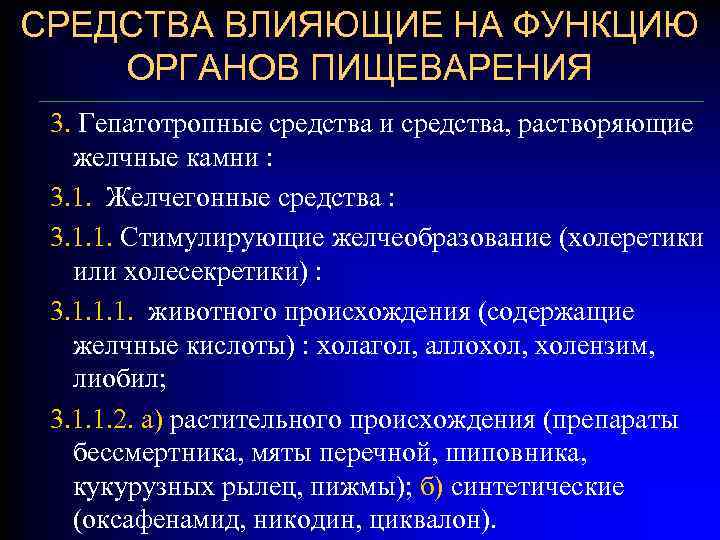 СРЕДСТВА ВЛИЯЮЩИЕ НА ФУНКЦИЮ ОРГАНОВ ПИЩЕВАРЕНИЯ

3. Гепатотропные средства и средства, растворяющие желчные камни :

3.1. Желчегонные средства :

3.1.1. Стимулирующие желчеобразование (холеретики или холесекретики) :

3.1.1.1. животного происхождения (содержащие желчные кислоты) : холагол, аллохол, холензим, лиобил;

3.1.1.2. а) растительного происхождения (препараты бессмертника, мяты перечной, шиповника, кукурузных рылец, пижмы); б) синтетические (оксафенамид, никодин, циквалон).